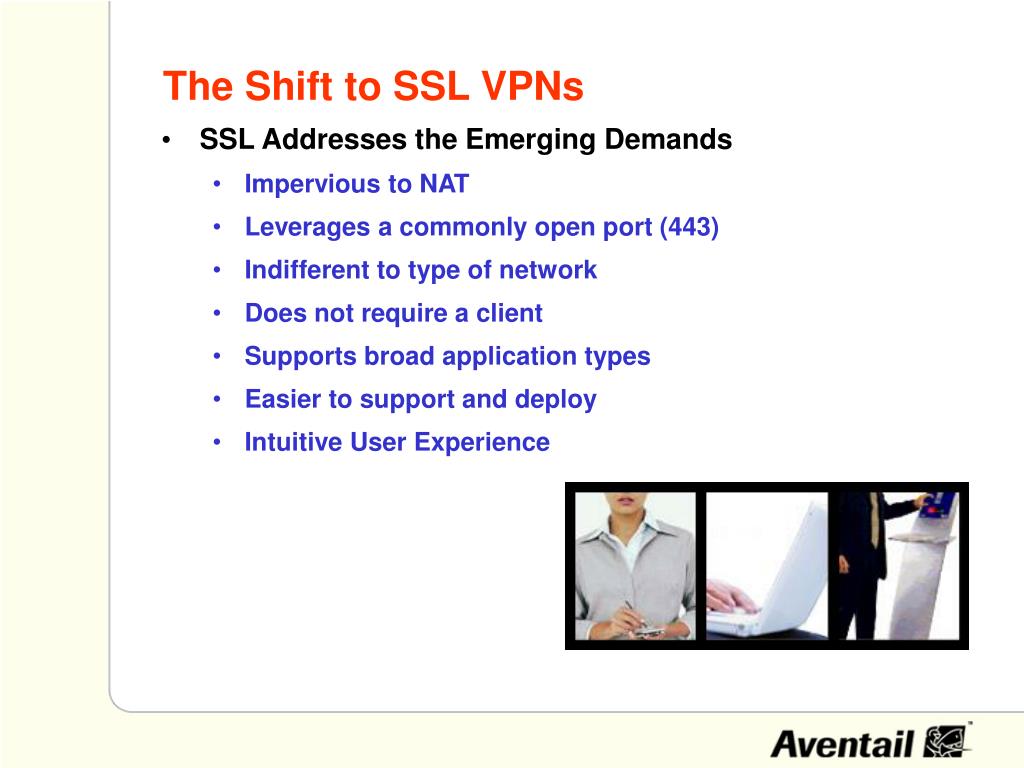 The Shift to SSL VPNs

• SSL Addresses the Emerging Demands

• Impervious to NAT
• Leverages a commonly open port (443)
• Indifferent to type of network
• Does not require a client
• Supports broad application types
• Easier to support and deploy
• Intuitive User Experience

Aventail™